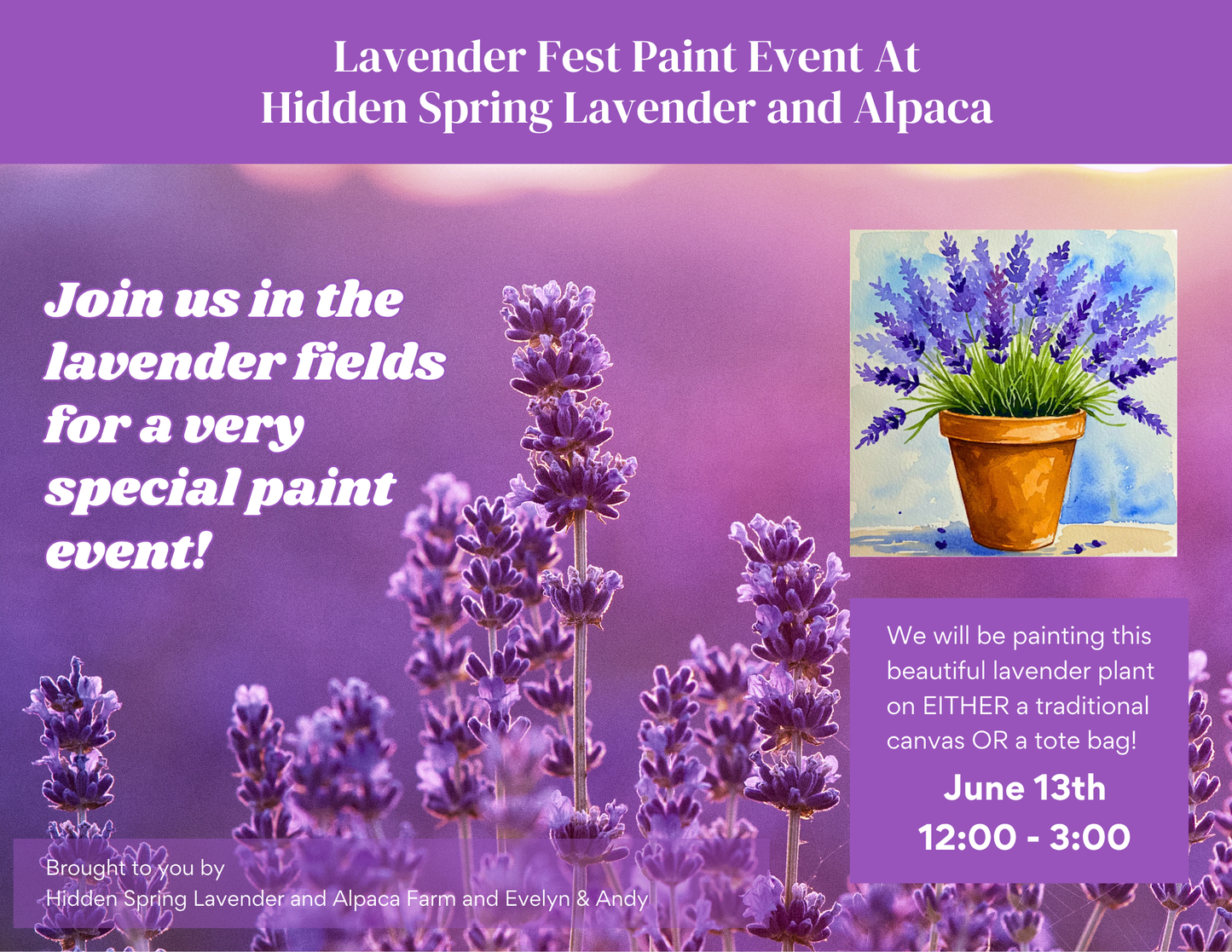 Lavender Fest Paint Event At
Hidden Spring Lavender and Alpaca

Join us in the lavender fields for a very special paint event!

We will be painting this beautiful lavender plant on EITHER a traditional canvas OR a tote bag!

June 13th
12:00 - 3:00

Brought to you by
Hidden Spring Lavender and Alpaca Farm and Evelyn & Andy